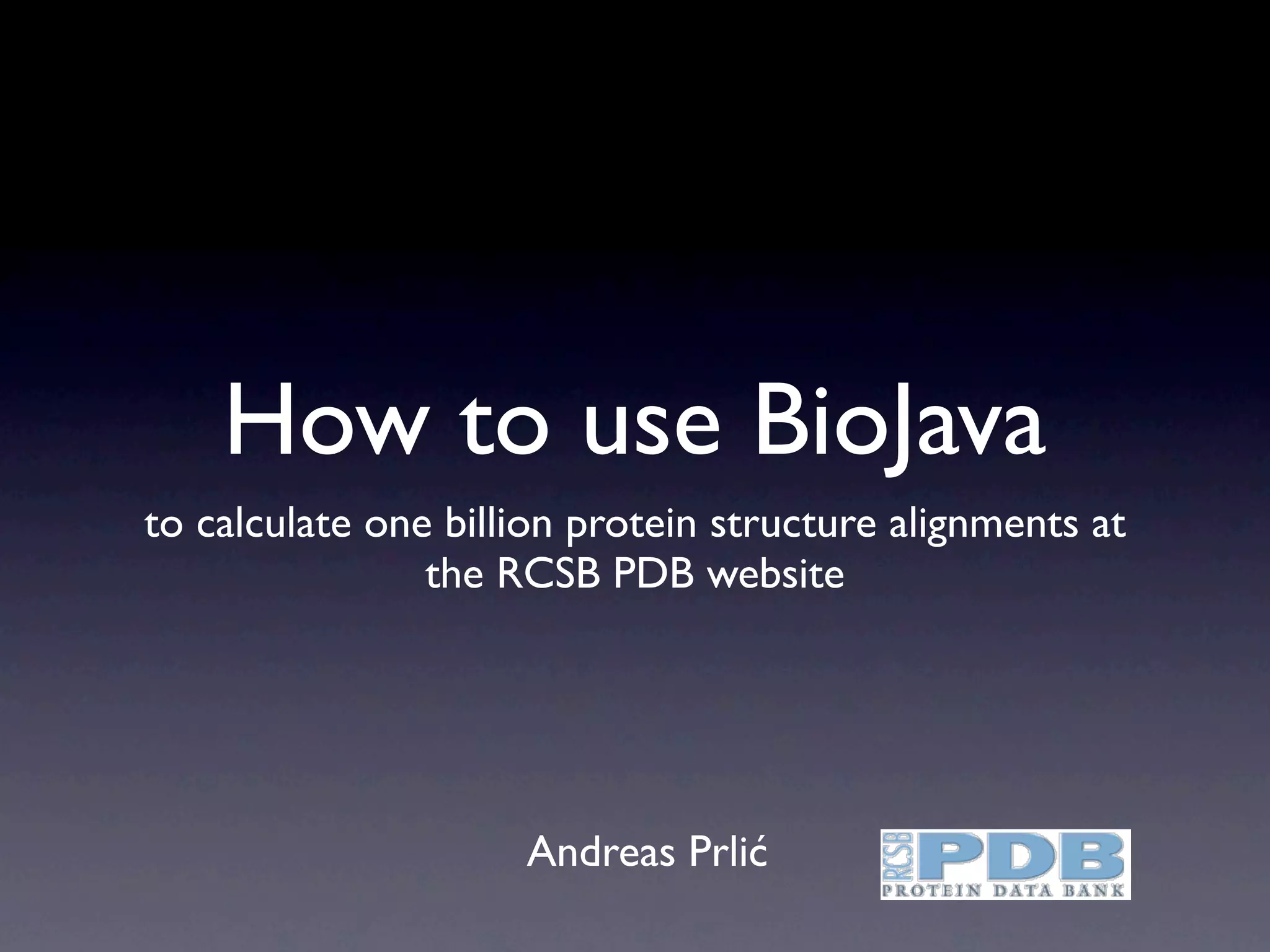 How to use BioJava

to calculate one billion protein structure alignments at the RCSB PDB website

Andreas Prlić

RCSB PDB
PROTEIN DATA BANK